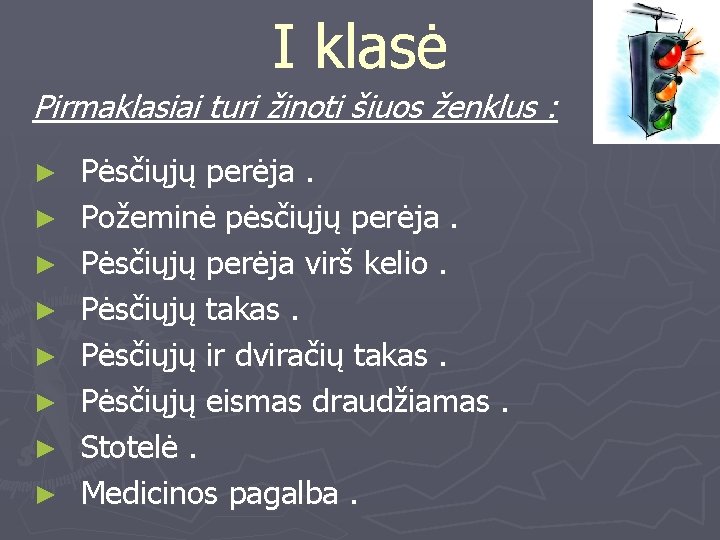 I klasė

Pirmaklasiai turi žinoti šiuos ženklus :

► Pėsčiųjų perėja .
► Požeminė pėsčiųjų perėja .
► Pėsčiųjų perėja virš kelio .
► Pėsčiųjų takas .
► Pėsčiųjų ir dviračių takas .
► Pėsčiųjų eismas draudžiamas .
► Stotelė .
► Medicinos pagalba .